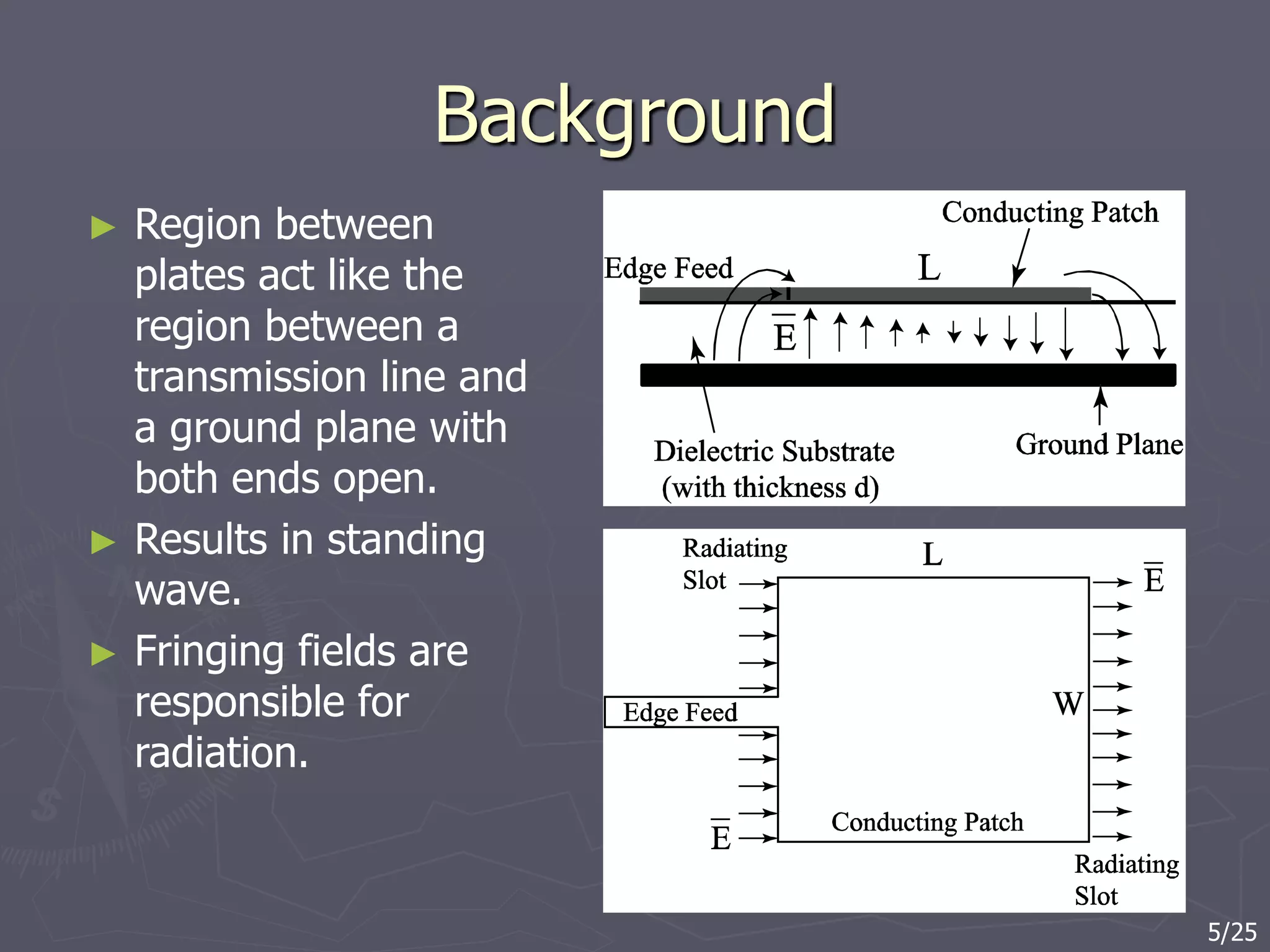 Background

► Region between plates act like the region between a transmission line and a ground plane with both ends open.

► Results in standing wave.

► Fringing fields are responsible for radiation.

Conducting Patch

Edge Feed

L

$\overline{E}$

Dielectric Substrate (with thickness d)

Ground Plane

Radiating Slot

L

$\overline{E}$

Edge Feed

W

$\overline{E}$

Conducting Patch

Radiating Slot

5/25